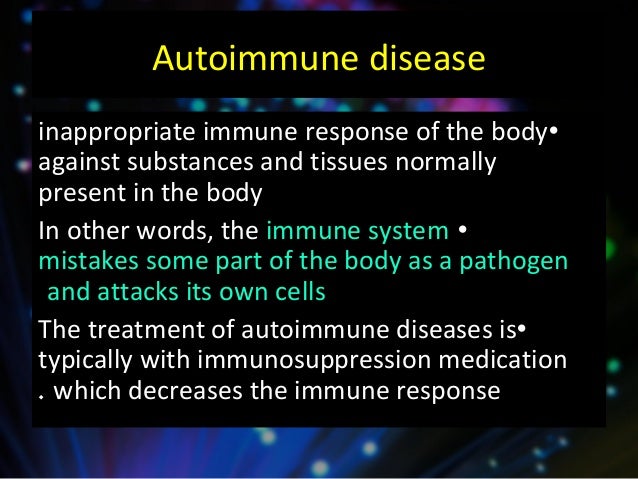 Autoimmune disease

inappropriate immune response of the body• against substances and tissues normally present in the body

In other words, the immune system • mistakes some part of the body as a pathogen and attacks its own cells

The treatment of autoimmune diseases is• typically with immunosuppression medication . which decreases the immune response